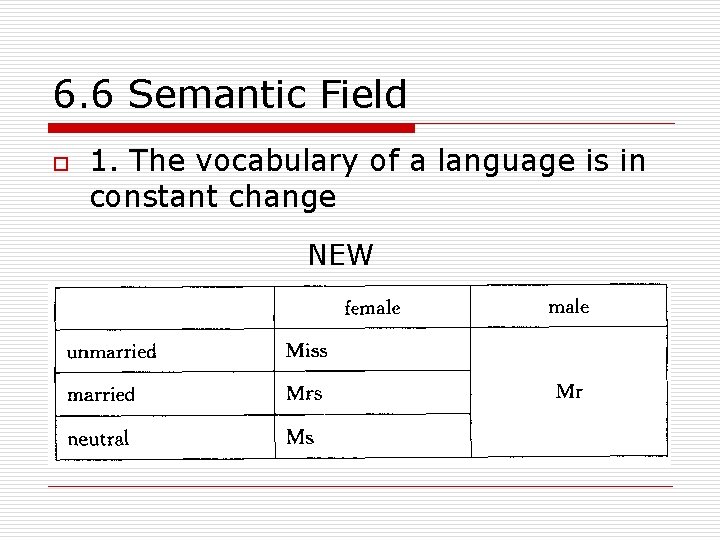 6.6 Semantic Field

1. The vocabulary of a language is in constant change

NEW

| | female | male |
|---|---|---|
| unmarried | Miss | Mr |
| married | Mrs | |
| neutral | Ms | |